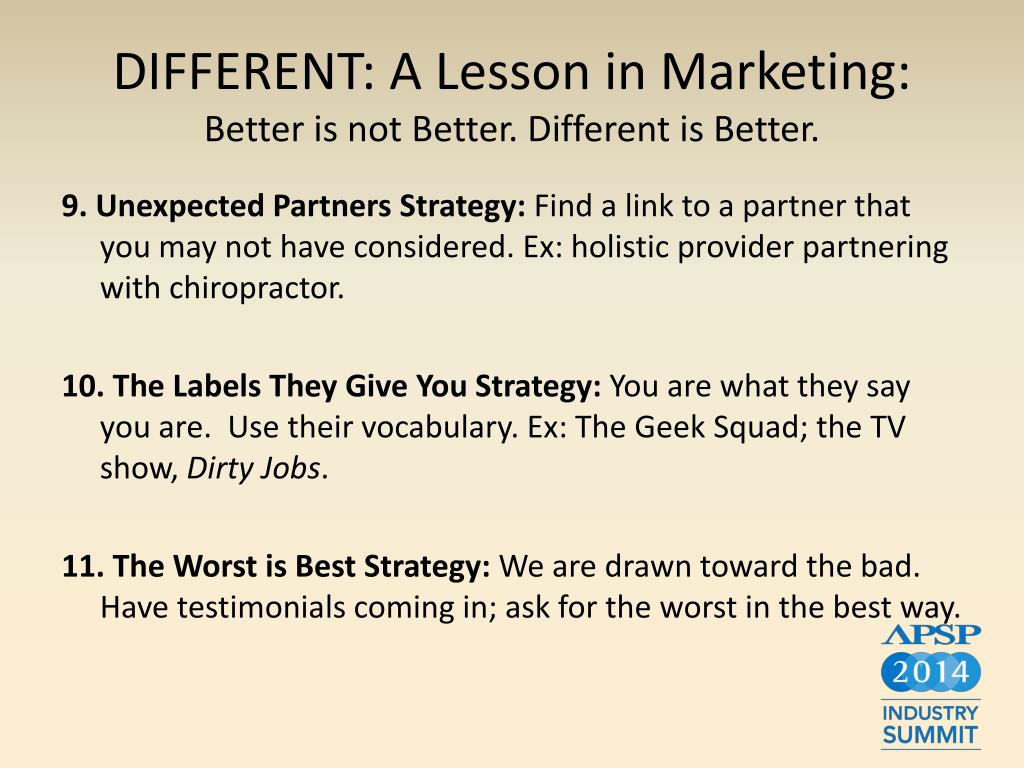 DIFFERENT: A Lesson in Marketing:
Better is not Better. Different is Better.

9. Unexpected Partners Strategy: Find a link to a partner that you may not have considered. Ex: holistic provider partnering with chiropractor.

10. The Labels They Give You Strategy: You are what they say you are. Use their vocabulary. Ex: The Geek Squad; the TV show, Dirty Jobs.

11. The Worst is Best Strategy: We are drawn toward the bad. Have testimonials coming in; ask for the worst in the best way.

APSP
2014
INDUSTRY
SUMMIT